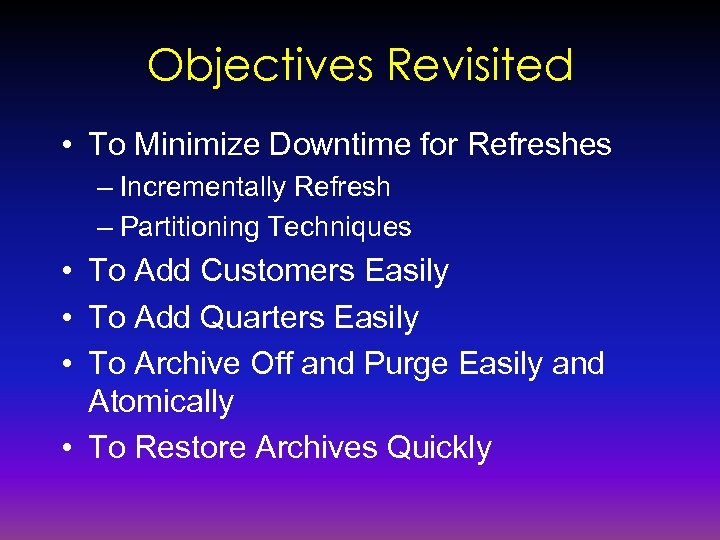 Objectives Revisited

• To Minimize Downtime for Refreshes
– Incrementally Refresh
– Partitioning Techniques
• To Add Customers Easily
• To Add Quarters Easily
• To Archive Off and Purge Easily and Atomically
• To Restore Archives Quickly